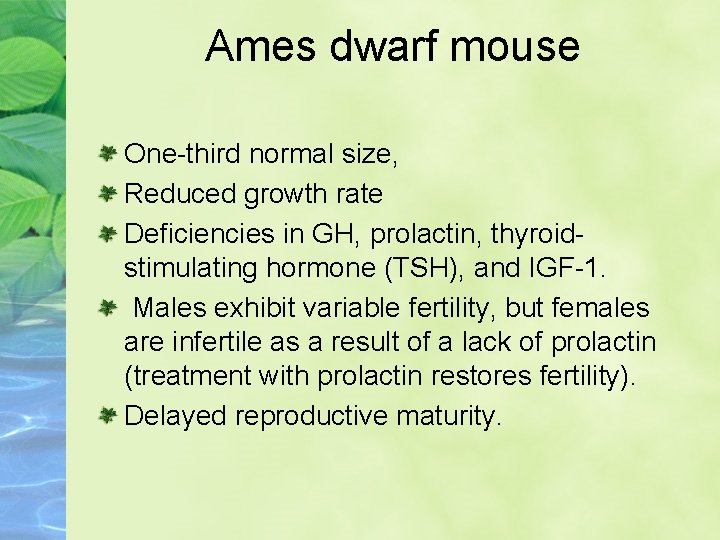 Ames dwarf mouse

One-third normal size,

Reduced growth rate

Deficiencies in GH, prolactin, thyroid-stimulating hormone (TSH), and IGF-1.

Males exhibit variable fertility, but females are infertile as a result of a lack of prolactin (treatment with prolactin restores fertility).

Delayed reproductive maturity.